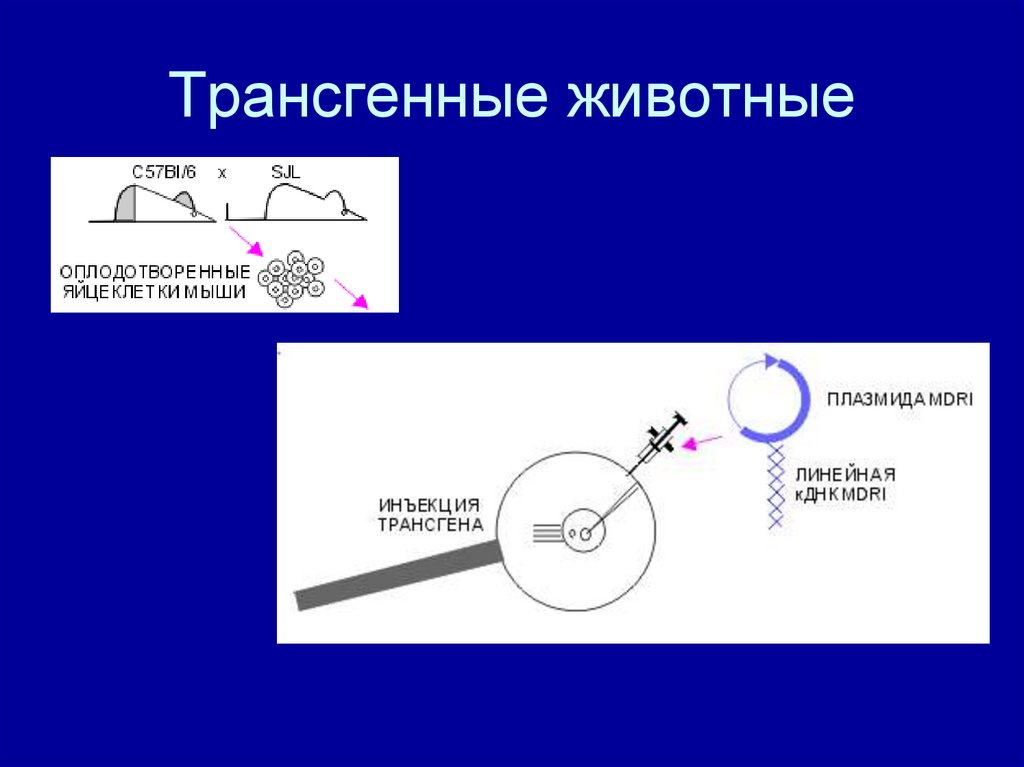 Трансгенные животные

C57Bl/6 x SJL

ОПЛОДОТВОРЕННЫЕ ЯЙЦЕКЛЕТКИ МЫШИ

ПЛАЗМИДА MDRI

ЛИНЕЙНАЯ кДНК MDRI

ИНЪЕКЦИЯ ТРАНСГЕНА